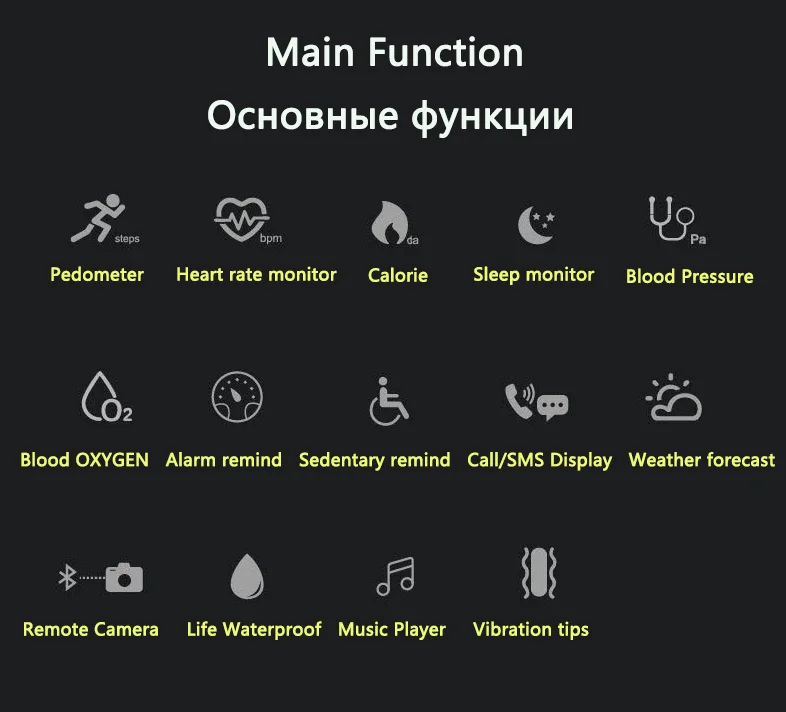 Main Function

Основные функции

steps
Pedometer

bpm
Heart rate monitor

da
Calorie

Sleep monitor

Pa
Blood Pressure

$O_2$
Blood OXYGEN

Alarm remind

Sedentary remind

Call/SMS Display

Weather forecast

Remote Camera

Life Waterproof

Music Player

Vibration tips